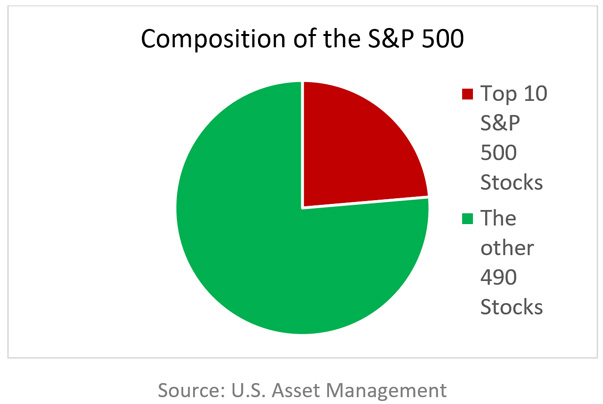 Composition of the S&P 500

Top 10 S&P 500 Stocks

The other 490 Stocks

Source: U.S. Asset Management